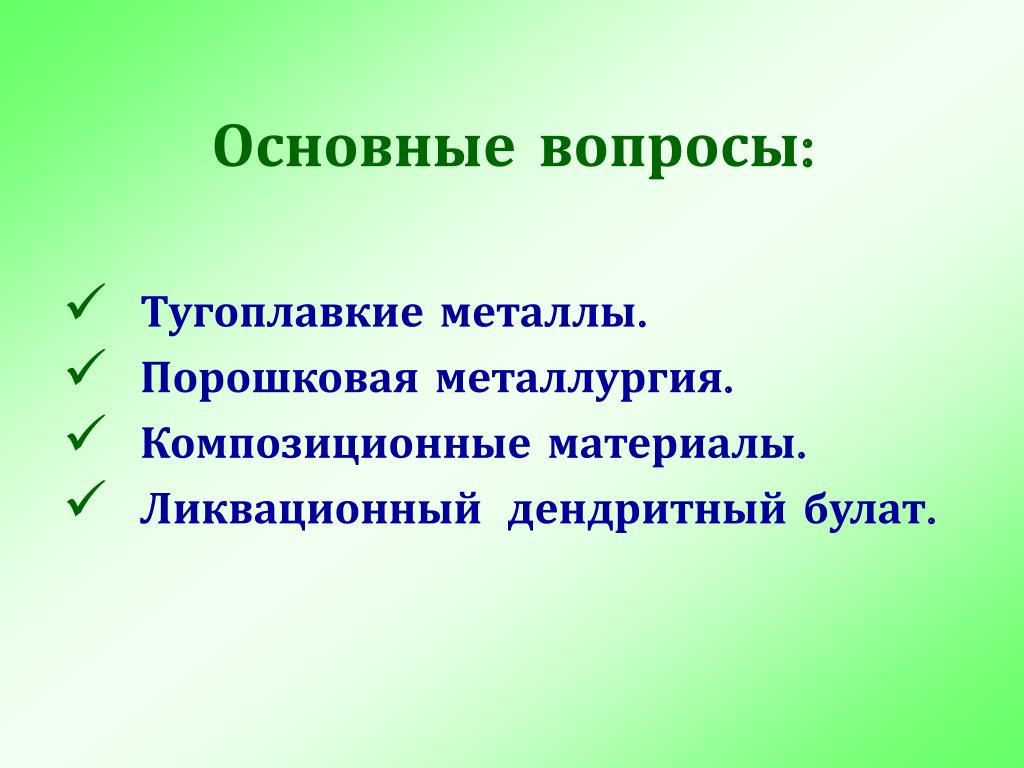 Основные вопросы:

✓ Тугоплавкие металлы.
✓ Порошковая металлургия.
✓ Композиционные материалы.
✓ Ликвационный дендритный булат.